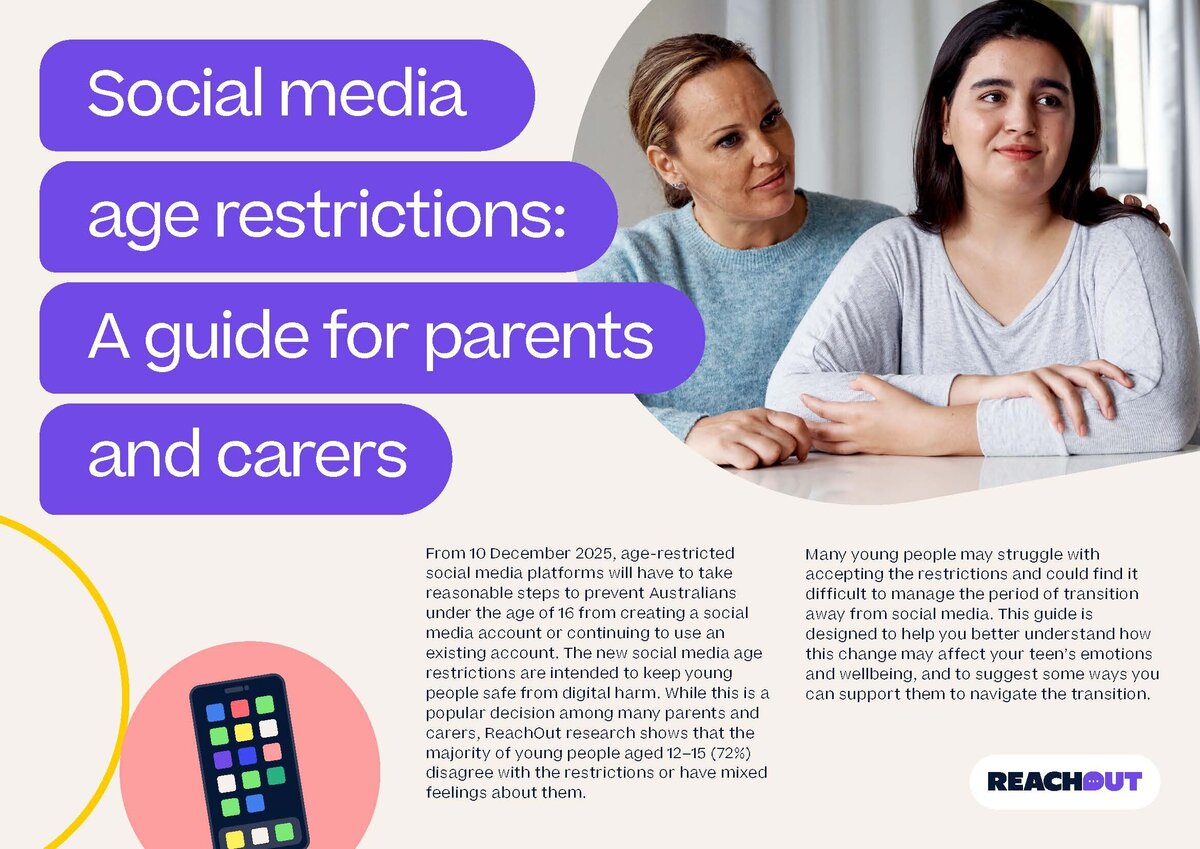 Social media age restrictions: A guide for parents and carers

From 10 December 2025, age-restricted social media platforms will have to take reasonable steps to prevent Australians under the age of 16 from creating a social media account or continuing to use an existing account. The new social media age restrictions are intended to keep young people safe from digital harm. While this is a popular decision among many parents and carers, ReachOut research shows that the majority of young people aged 12–15 (72%) disagree with the restrictions or have mixed feelings about them.

Many young people may struggle with accepting the restrictions and could find it difficult to manage the period of transition away from social media. This guide is designed to help you better understand how this change may affect your teen's emotions and wellbeing, and to suggest some ways you can support them to navigate the transition.

REACHOUT